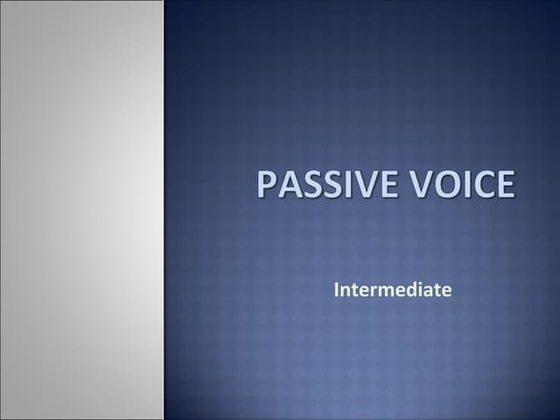 PASSIVE VOICE

Intermediate